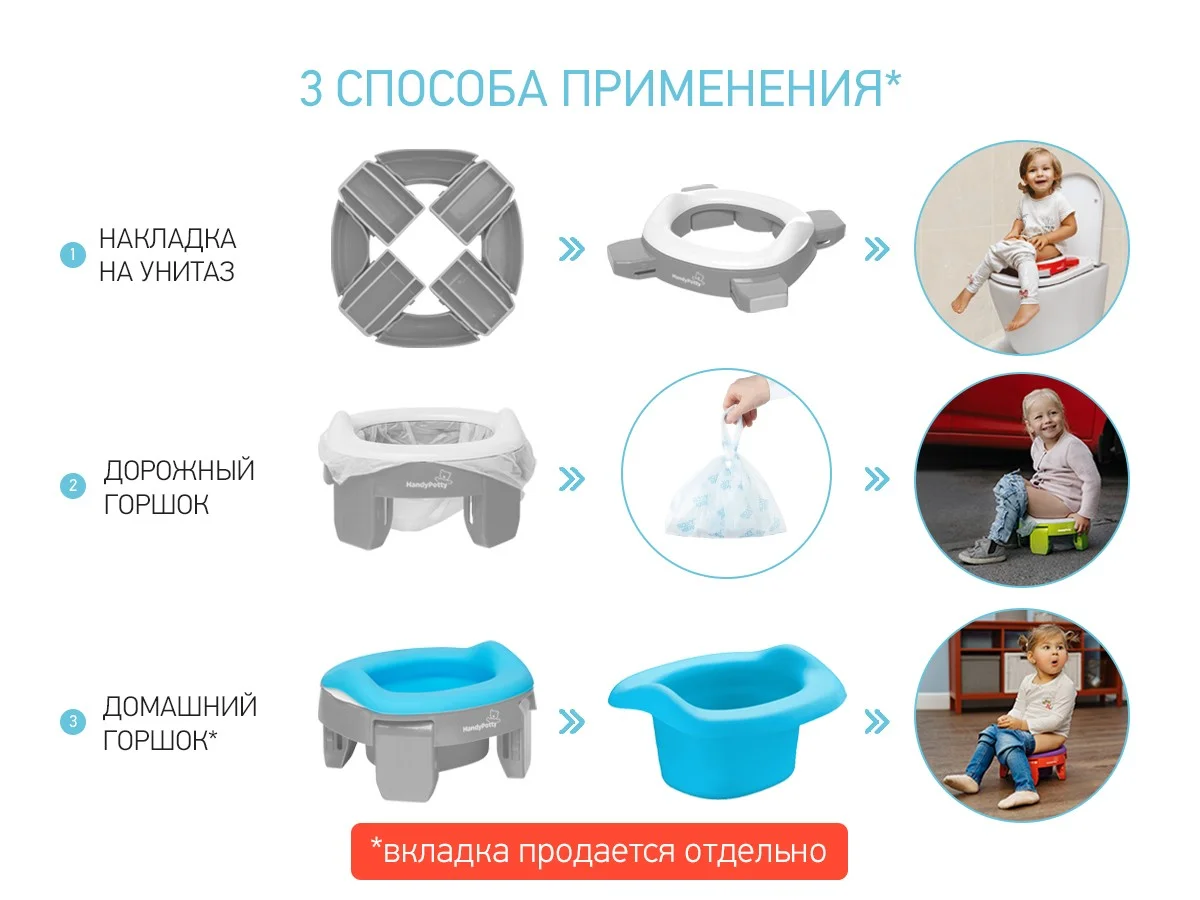 3 СПОСОБА ПРИМЕНЕНИЯ*

1 НАКЛАДКА НА УНИТАЗ

HandyPotty

2 ДОРОЖНЫЙ ГОРШОК

HandyPotty

3 ДОМАШНИЙ ГОРШОК*

HandyPotty

*вкладка продается отдельно